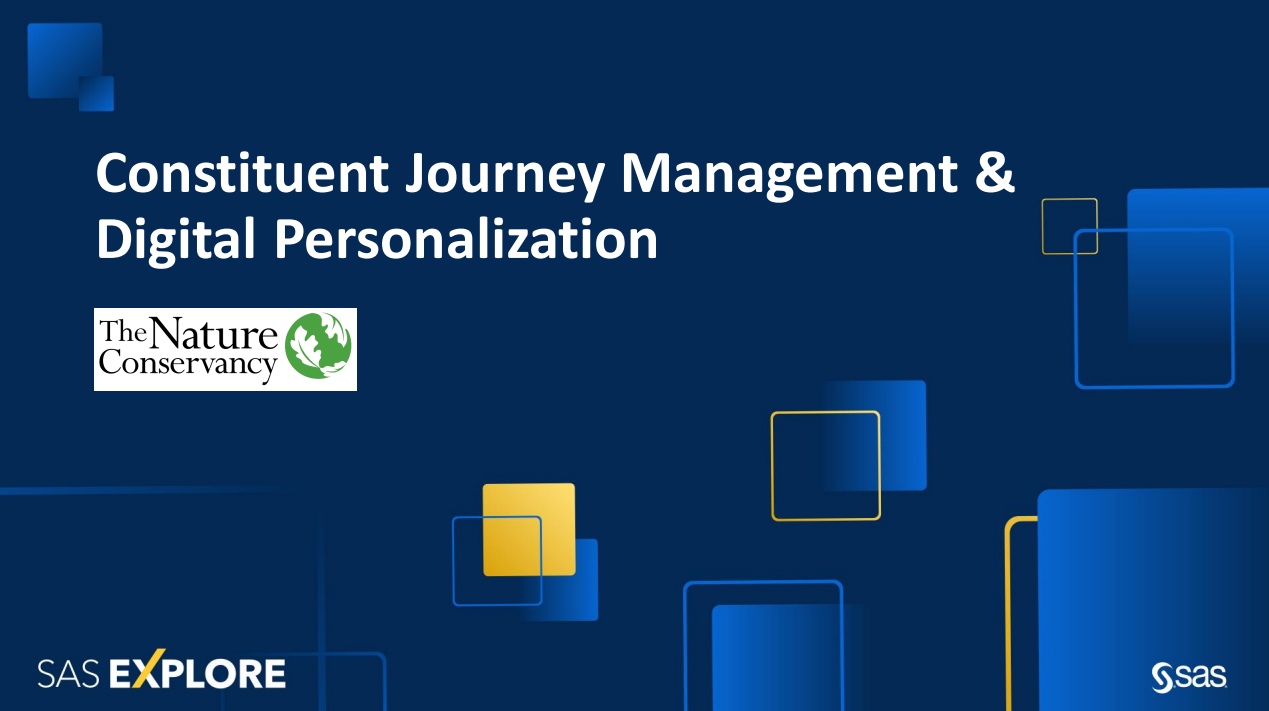 Constituent Journey Management & Digital Personalization

The Nature Conservancy

SAS EXPLORE

sas